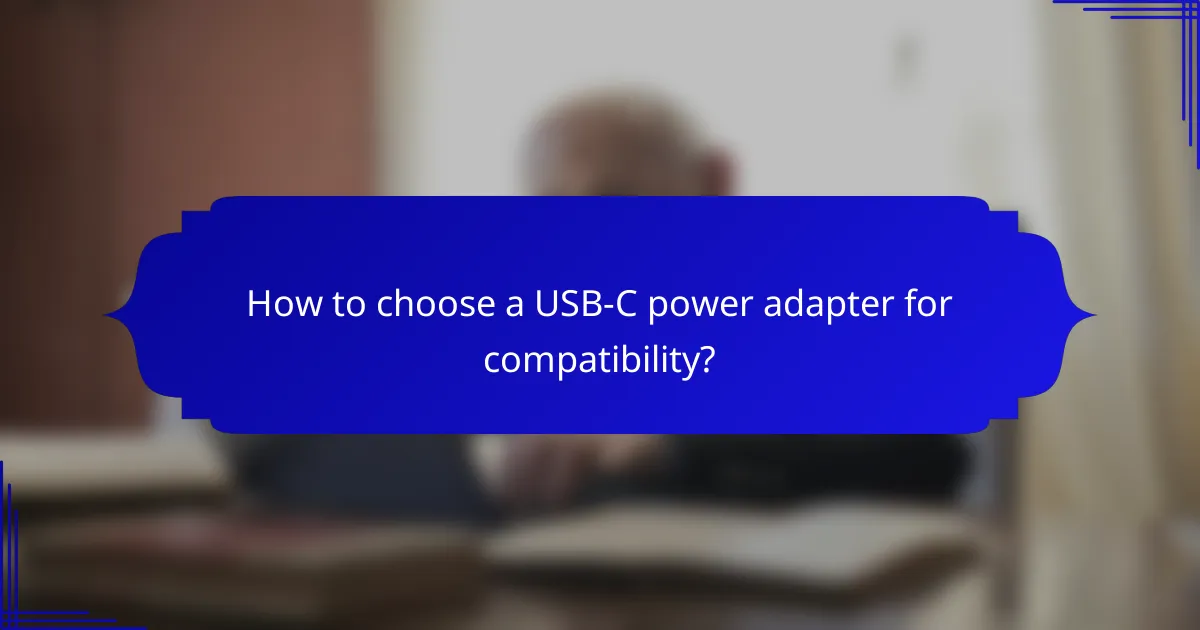 How to choose a USB-C power adapter for compatibility?